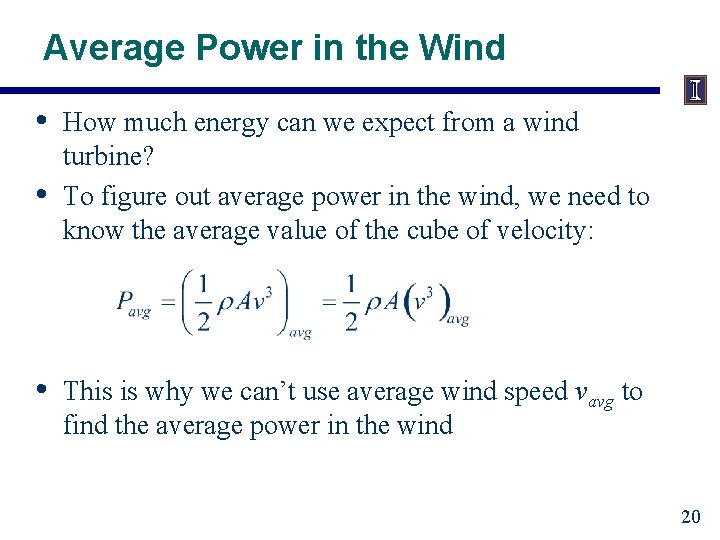 Average Power in the Wind

I

• How much energy can we expect from a wind turbine?

• To figure out average power in the wind, we need to know the average value of the cube of velocity:

$P_{avg} = \left(\frac{1}{2}\rho A v^3\right)_{avg} = \frac{1}{2}\rho A \left(v^3\right)_{avg}$

• This is why we can't use average wind speed $v_{avg}$ to find the average power in the wind

20